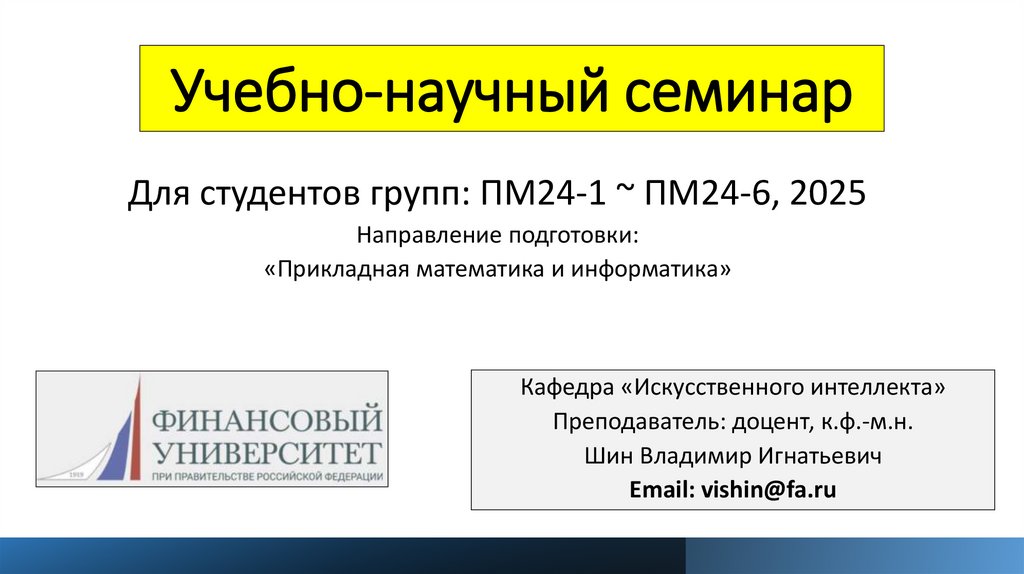 Учебно-научный семинар

Для студентов групп: ПМ24-1 ~ ПМ24-6, 2025

Направление подготовки:
«Прикладная математика и информатика»

1919
ФИНАНСОВЫЙ УНИВЕРСИТЕТ
ПРИ ПРАВИТЕЛЬСТВЕ РОССИЙСКОЙ ФЕДЕРАЦИИ

Кафедра «Искусственного интеллекта»
Преподаватель: доцент, к.ф.-м.н.
Шин Владимир Игнатьевич
Email: vishin@fa.ru